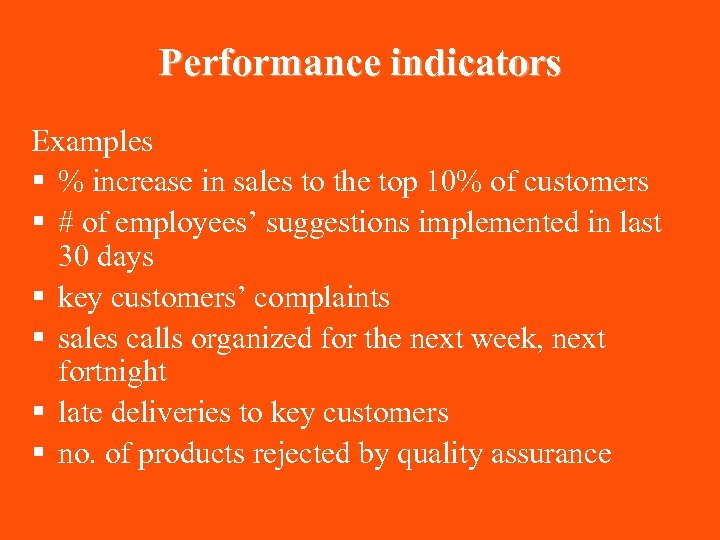 Performance indicators

Examples

▪ % increase in sales to the top 10% of customers
▪ # of employees’ suggestions implemented in last 30 days
▪ key customers’ complaints
▪ sales calls organized for the next week, next fortnight
▪ late deliveries to key customers
▪ no. of products rejected by quality assurance